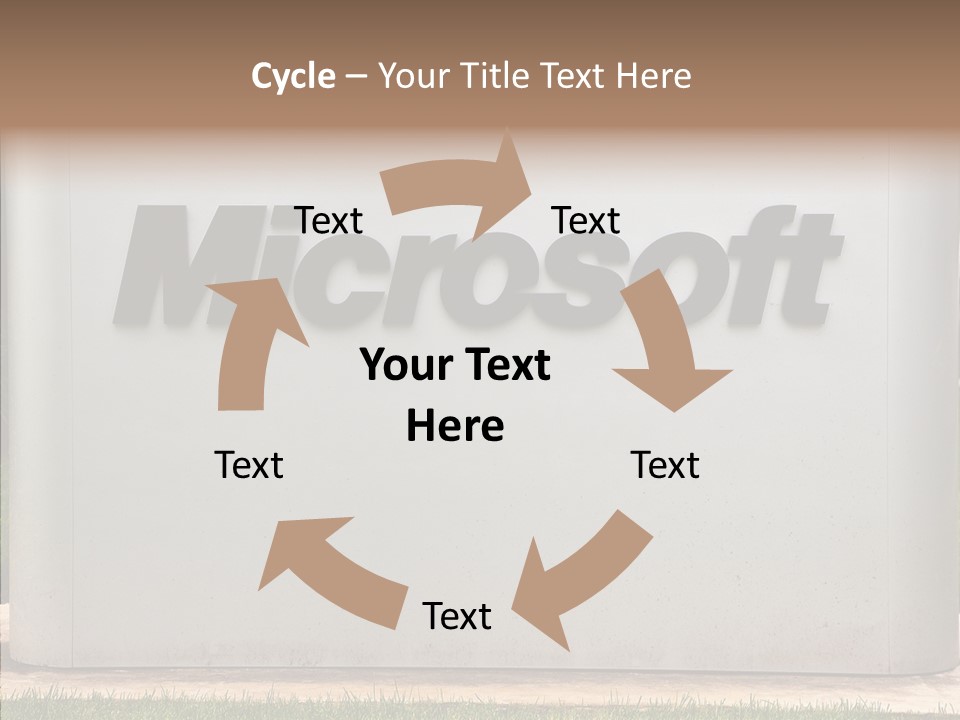 Cycle – Your Title Text Here

Microsoft

Text

Text

Your Text Here

Text

Text

Text